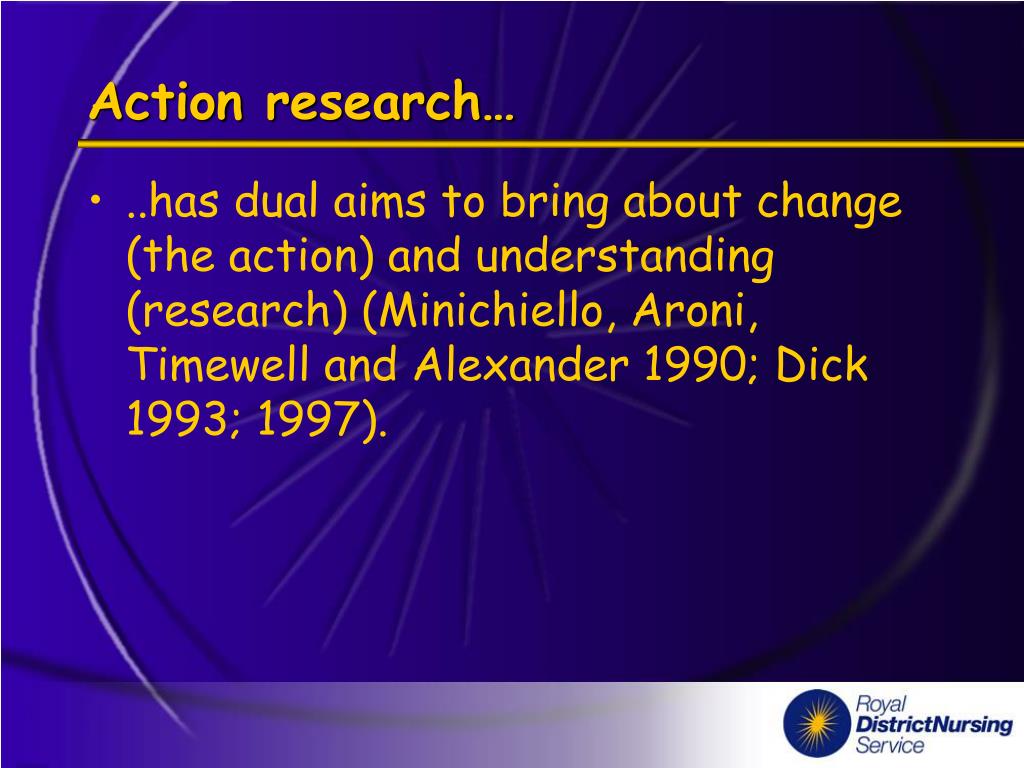 Action research…

• ..has dual aims to bring about change (the action) and understanding (research) (Minichiello, Aroni, Timewell and Alexander 1990; Dick 1993; 1997).

Royal
DistrictNursing
Service